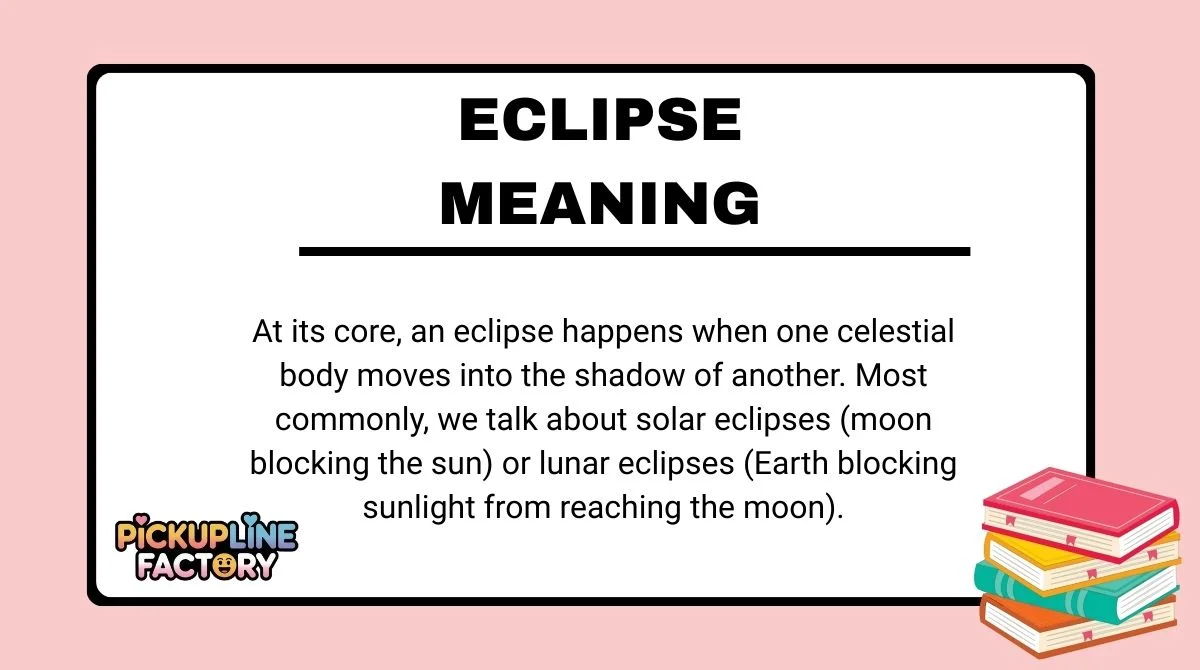 ECLIPSE MEANING

At its core, an eclipse happens when one celestial body moves into the shadow of another. Most commonly, we talk about solar eclipses (moon blocking the sun) or lunar eclipses (Earth blocking sunlight from reaching the moon).

PICKUPLINE FACTORY